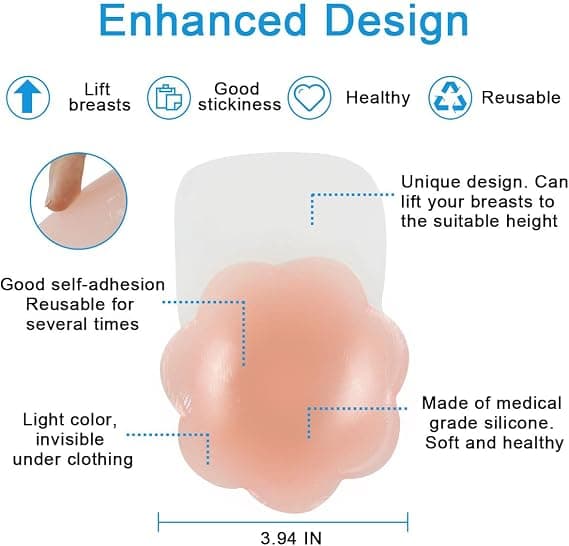 Enhanced Design

Lift breasts

Good stickiness

Healthy

Reusable

Unique design. Can lift your breasts to the suitable height

Good self-adhesion Reusable for several times

Light color, invisible under clothing

Made of medical grade silicone. Soft and healthy

3.94 IN